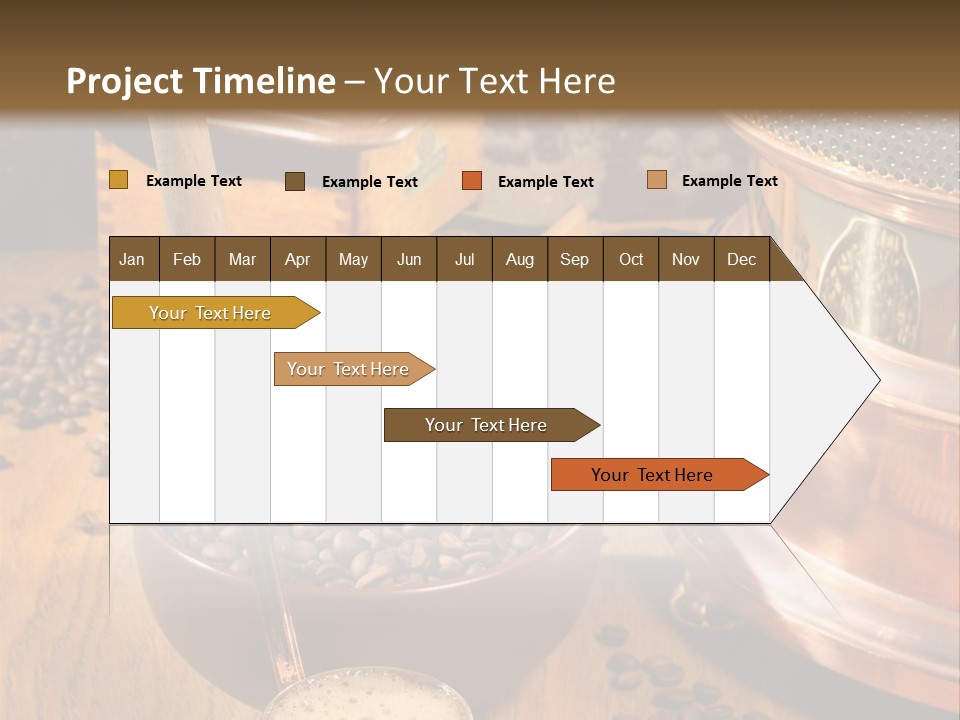 Project Timeline – Your Text Here

Example Text
Example Text
Example Text
Example Text

| Jan | Feb | Mar | Apr | May | Jun | Jul | Aug | Sep | Oct | Nov | Dec |
|---|---|---|---|---|---|---|---|---|---|---|---|

Your Text Here
Your Text Here
Your Text Here
Your Text Here